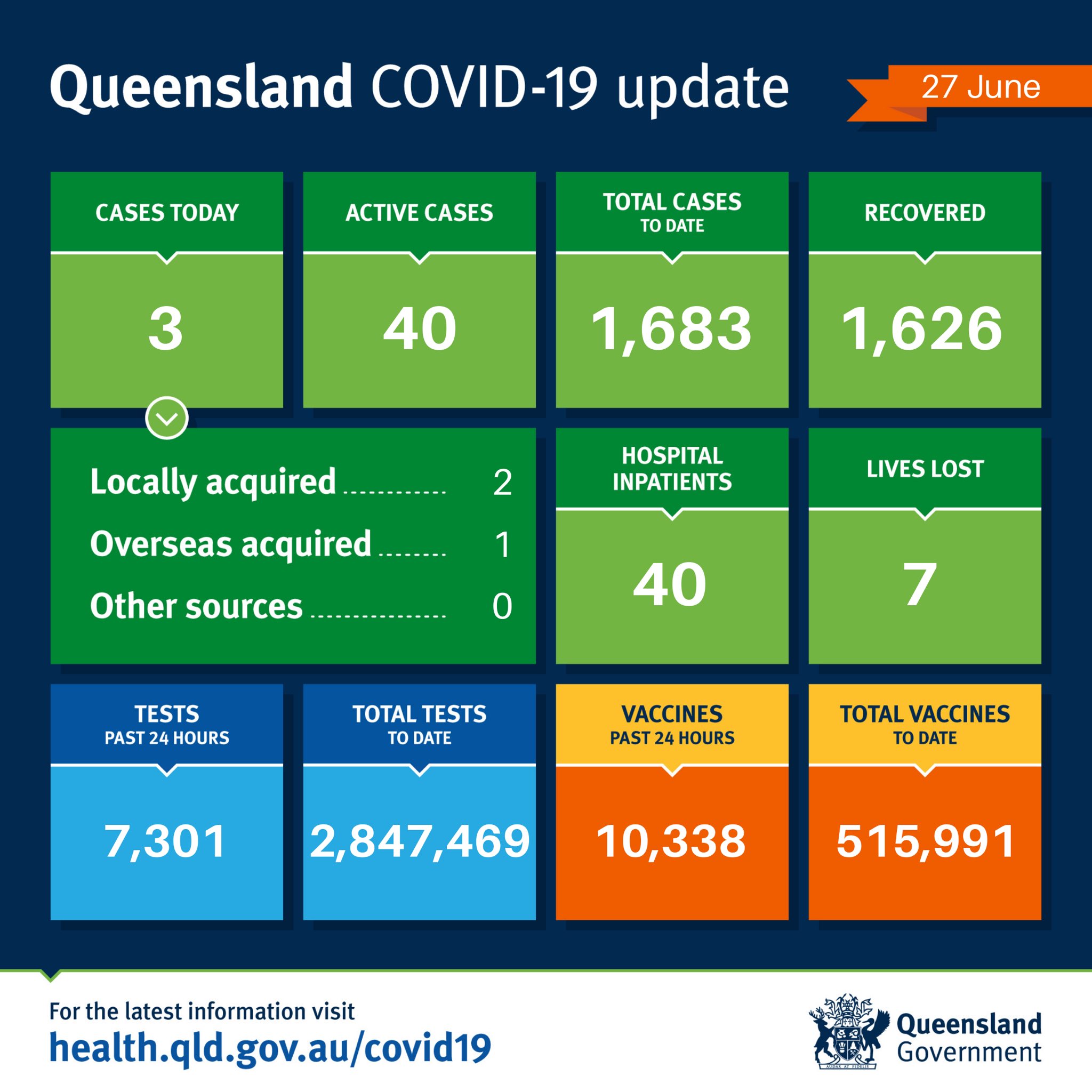 Queensland COVID-19 update

27 June

CASES TODAY
3

ACTIVE CASES
40

TOTAL CASES TO DATE
1,683

RECOVERED
1,626

Locally acquired ............ 2
Overseas acquired ........ 1
Other sources ................ 0

HOSPITAL INPATIENTS
40

LIVES LOST
7

TESTS PAST 24 HOURS
7,301

TOTAL TESTS TO DATE
2,847,469

VACCINES PAST 24 HOURS
10,338

TOTAL VACCINES TO DATE
515,991

For the latest information visit
health.qld.gov.au/covid19

AUDAX AT FIDELIS
Queensland Government